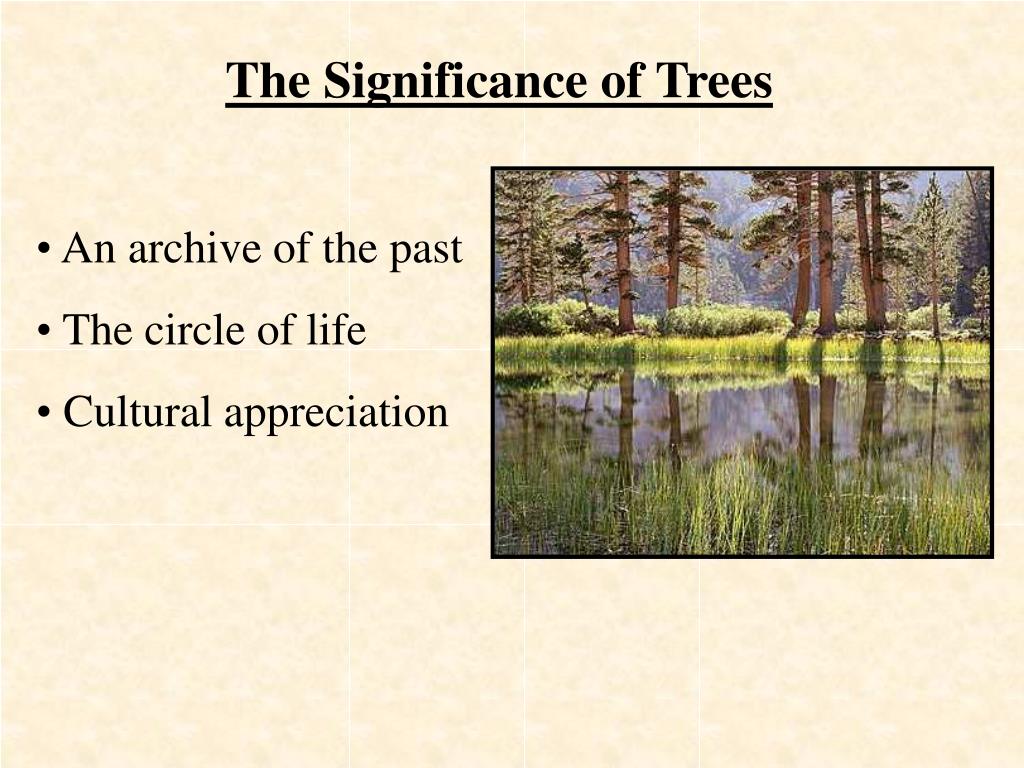 The Significance of Trees

• An archive of the past

• The circle of life

• Cultural appreciation